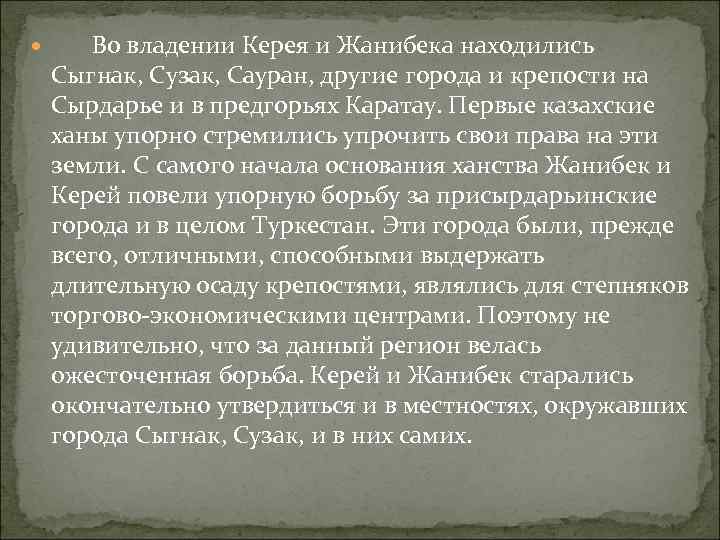 Во владении Керея и Жанибека находились Сыгнак, Сузак, Сауран, другие города и крепости на Сырдарье и в предгорьях Каратау. Первые казахские ханы упорно стремились упрочить свои права на эти земли. С самого начала основания ханства Жанибек и Керей повели упорную борьбу за присырдарьинские города и в целом Туркестан. Эти города были, прежде всего, отличными, способными выдержать длительную осаду крепостями, являлись для степняков торгово-экономическими центрами. Поэтому не удивительно, что за данный регион велась ожесточенная борьба. Керей и Жанибек старались окончательно утвердиться и в местностях, окружавших города Сыгнак, Сузак, и в них самих.